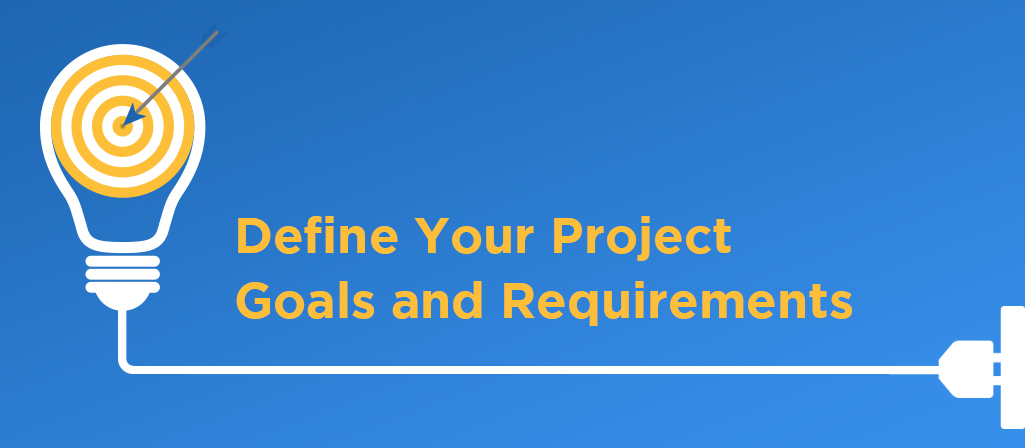 Define Your Project
Goals and Requirements